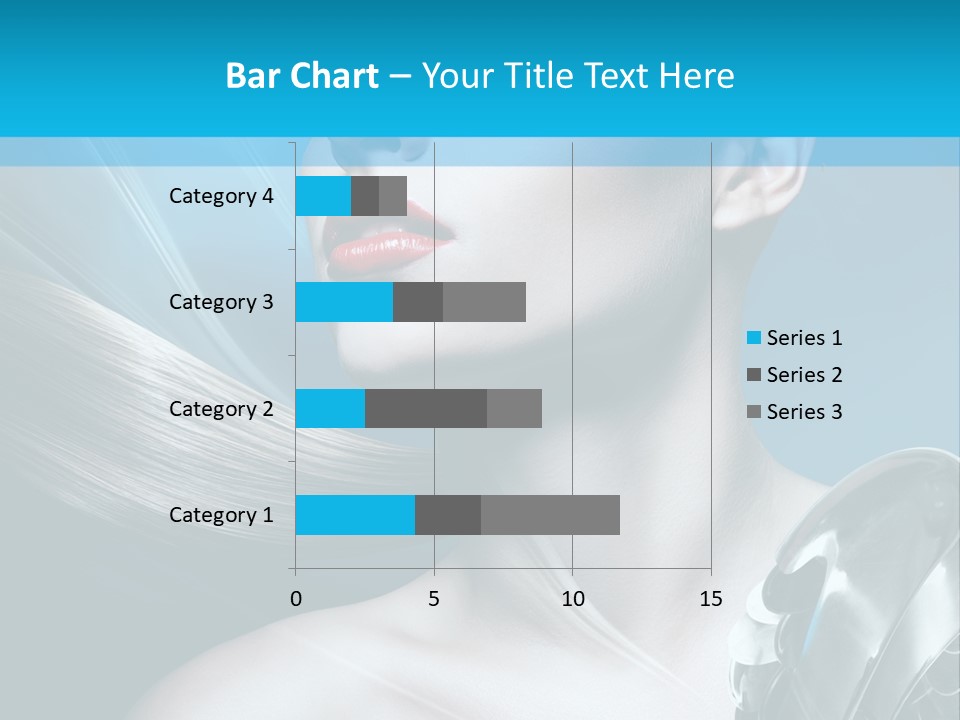 Bar Chart – Your Title Text Here

Category 4
Category 3
Category 2
Category 1

0
5
10
15

Series 1
Series 2
Series 3